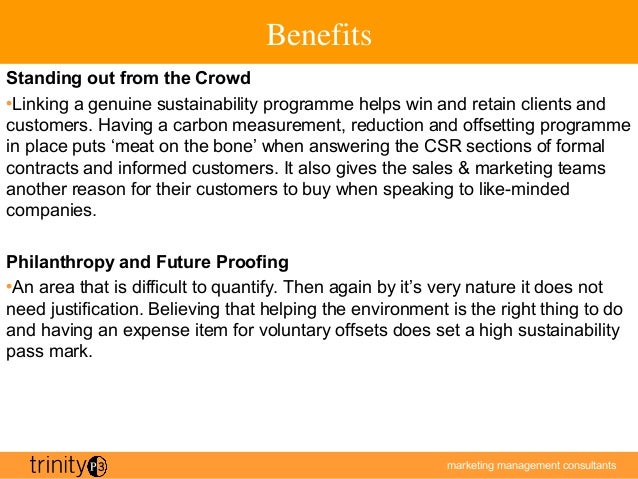 Benefits

Standing out from the Crowd

•Linking a genuine sustainability programme helps win and retain clients and customers. Having a carbon measurement, reduction and offsetting programme in place puts ‘meat on the bone’ when answering the CSR sections of formal contracts and informed customers. It also gives the sales & marketing teams another reason for their customers to buy when speaking to like-minded companies.

Philanthropy and Future Proofing

•An area that is difficult to quantify. Then again by it’s very nature it does not need justification. Believing that helping the environment is the right thing to do and having an expense item for voluntary offsets does set a high sustainability pass mark.

trinity P3

marketing management consultants